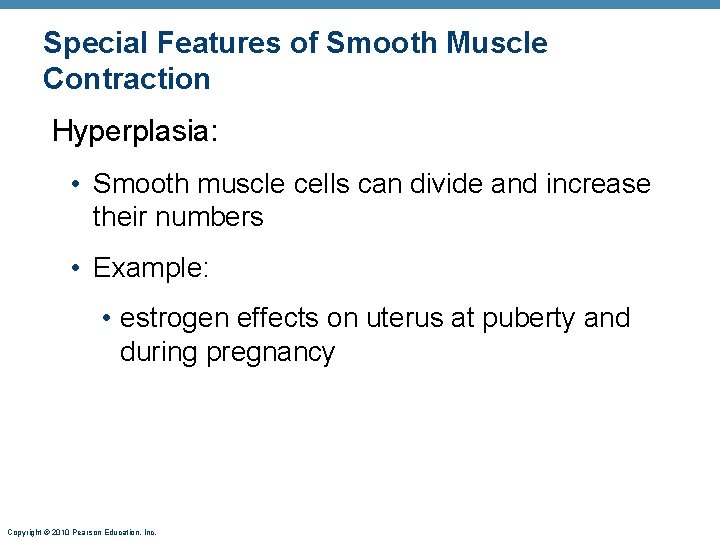 Special Features of Smooth Muscle Contraction

Hyperplasia:

• Smooth muscle cells can divide and increase their numbers

• Example:

• estrogen effects on uterus at puberty and during pregnancy

Copyright © 2010 Pearson Education, Inc.